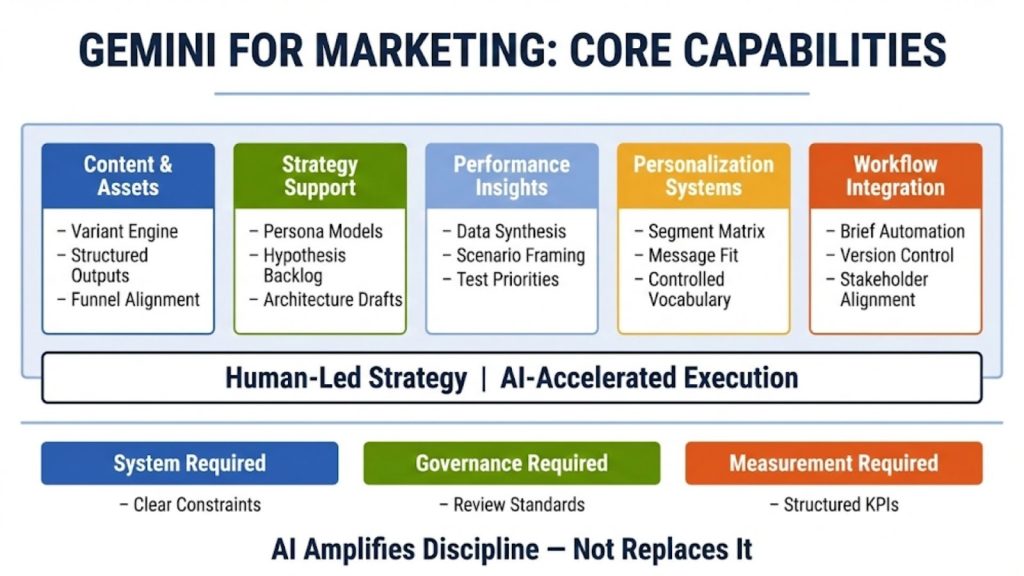 GEMINI FOR MARKETING: CORE CAPABILITIES

Content & Assets
– Variant Engine
– Structured Outputs
– Funnel Alignment

Strategy Support
– Persona Models
– Hypothesis Backlog
– Architecture Drafts

Performance Insights
– Data Synthesis
– Scenario Framing
– Test Priorities

Personalization Systems
– Segment Matrix
– Message Fit
– Controlled Vocabulary

Workflow Integration
– Brief Automation
– Version Control
– Stakeholder Alignment

Human-Led Strategy | AI-Accelerated Execution

System Required
– Clear Constraints

Governance Required
– Review Standards

Measurement Required
– Structured KPIs

AI Amplifies Discipline — Not Replaces It